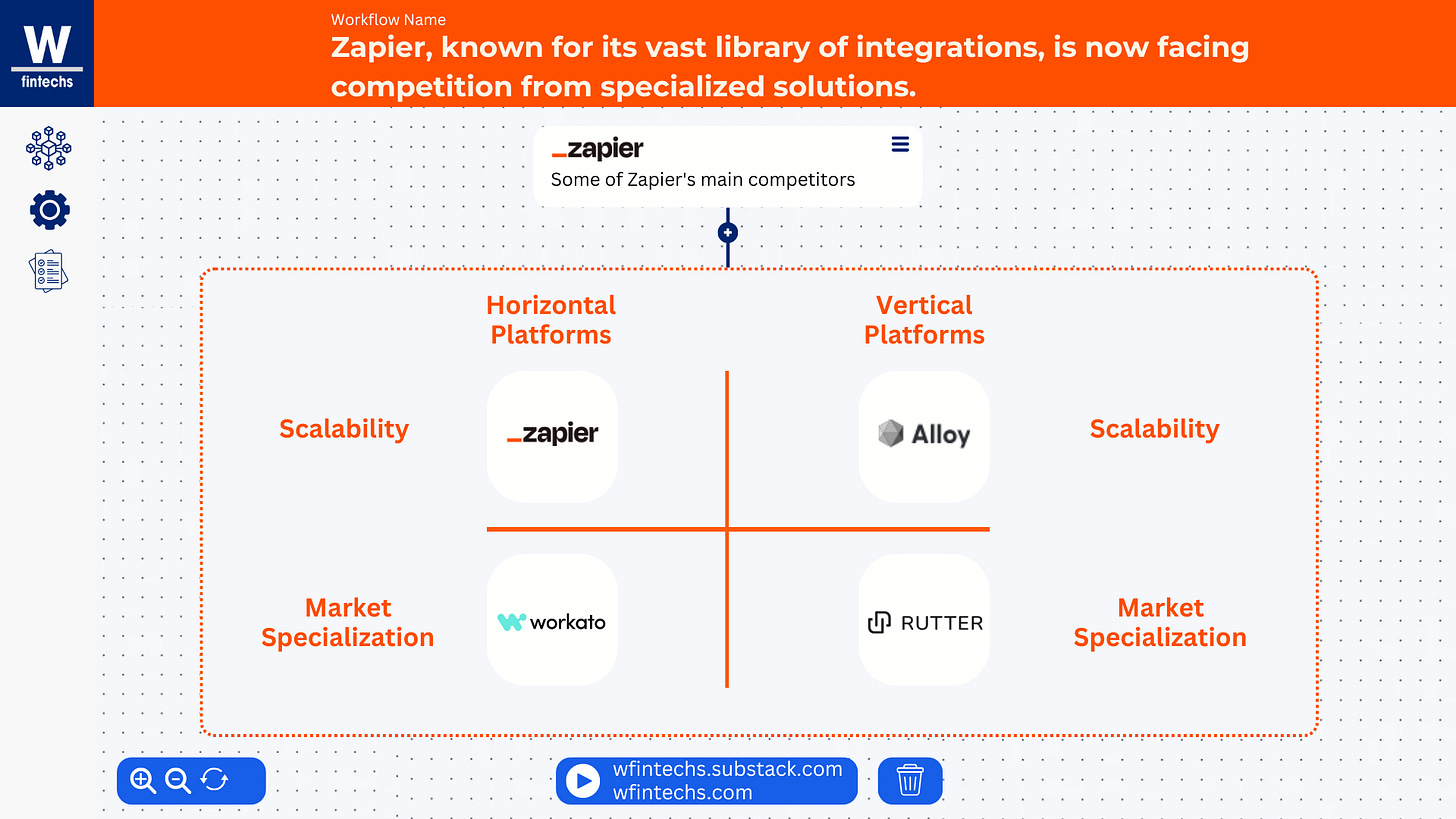 W
fintechs

Workflow Name
Zapier, known for its vast library of integrations, is now facing competition from specialized solutions.

_zapier
Some of Zapier's main competitors

Horizontal Platforms

Vertical Platforms

Scalability

_zapier

Alloy

Scalability

Market Specialization

workato

RUTTER

Market Specialization

wfintechs.substack.com
wfintechs.com